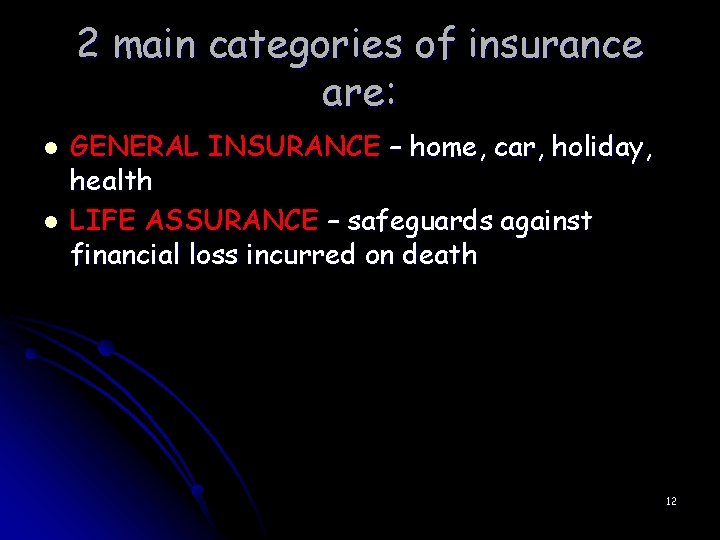 2 main categories of insurance are:

- GENERAL INSURANCE – home, car, holiday, health
- LIFE ASSURANCE – safeguards against financial loss incurred on death

12